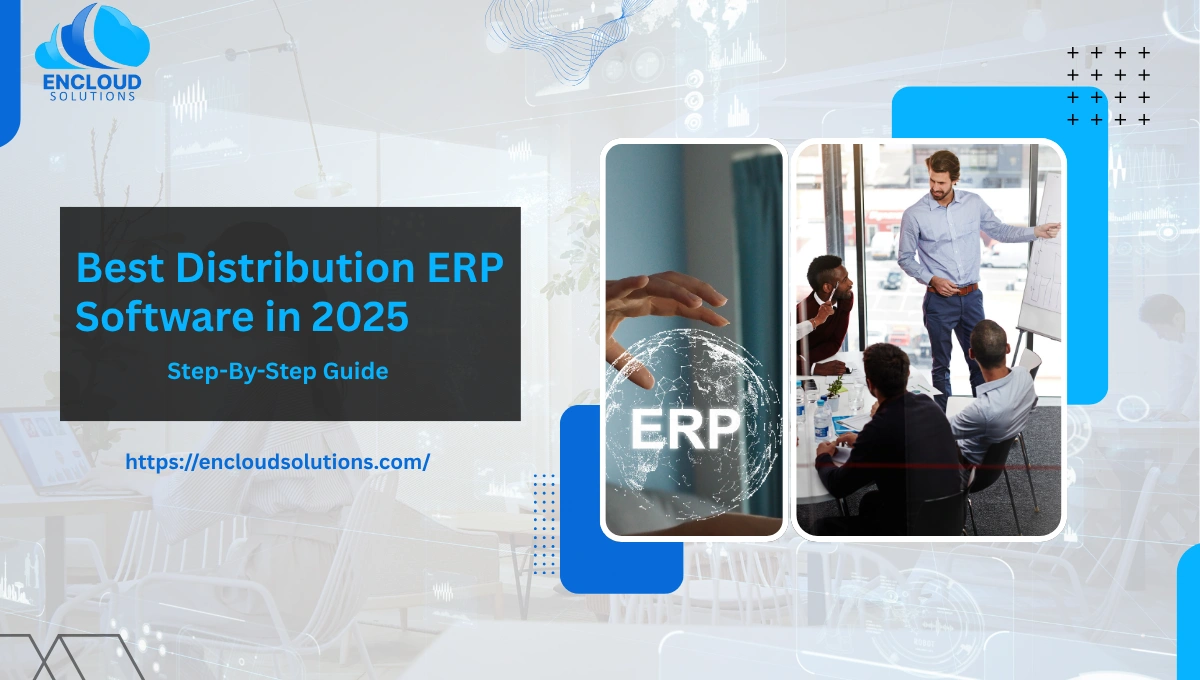 ENCLOUD
SOLUTIONS

Best Distribution ERP Software in 2025

Step-By-Step Guide

https://encloudsolutions.com/

ERP